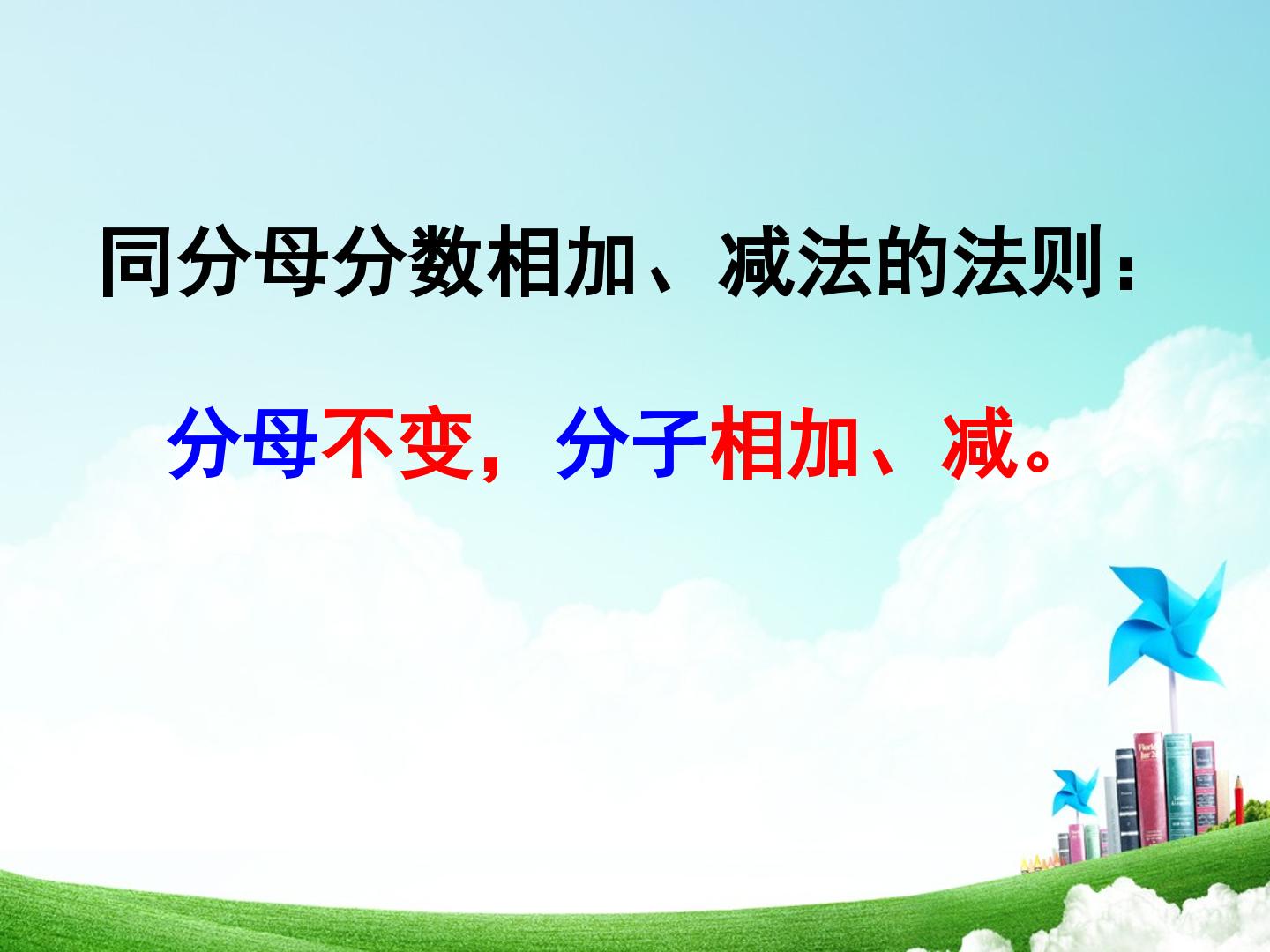 同分母分数相加、减法的法则：

分母不变，分子相加、减。